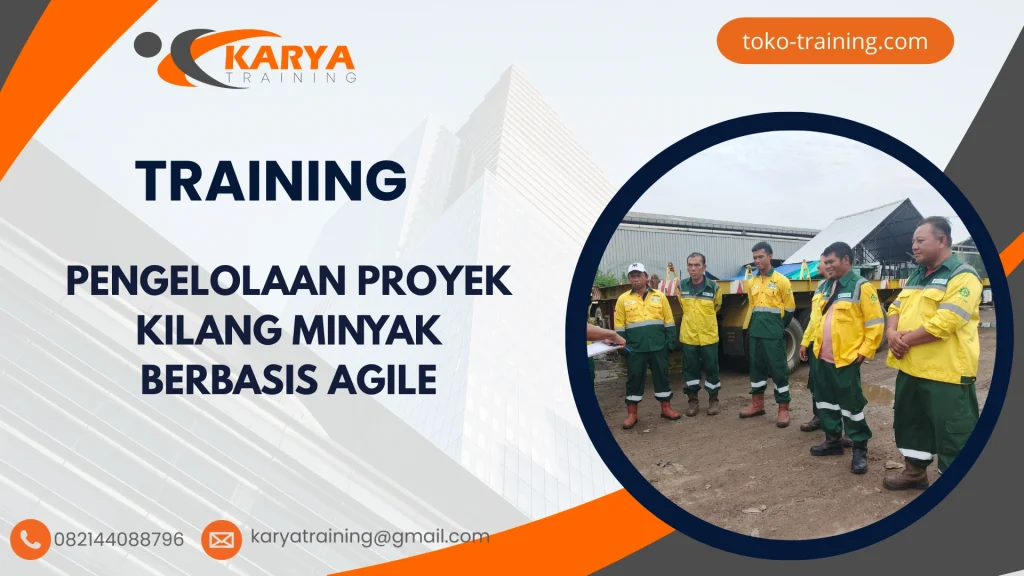 KARYA
TRAINING

toko-training.com

TRAINING

PENGELOLAAN PROYEK KILANG MINYAK BERBASIS AGILE

082144088796

karyatraining@gmail.com